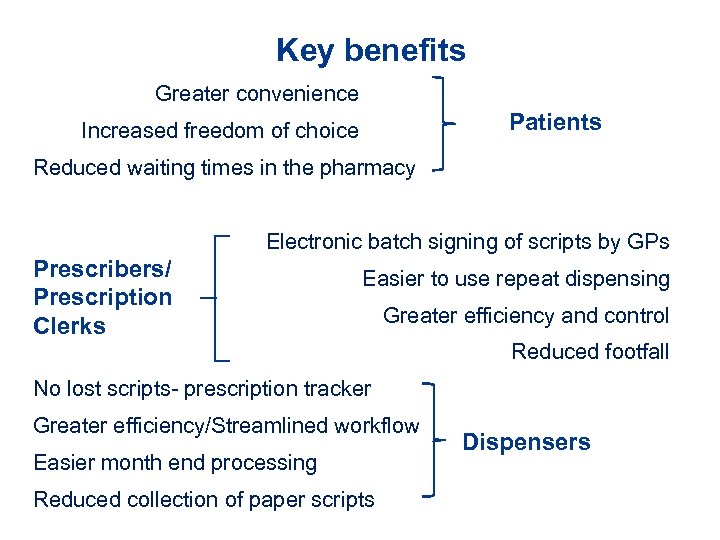 Key benefits

Greater convenience
Increased freedom of choice
Reduced waiting times in the pharmacy

Patients

Prescribers/ Prescription Clerks

Electronic batch signing of scripts by GPs
Easier to use repeat dispensing
Greater efficiency and control
Reduced footfall

No lost scripts- prescription tracker
Greater efficiency/Streamlined workflow
Easier month end processing
Reduced collection of paper scripts

Dispensers